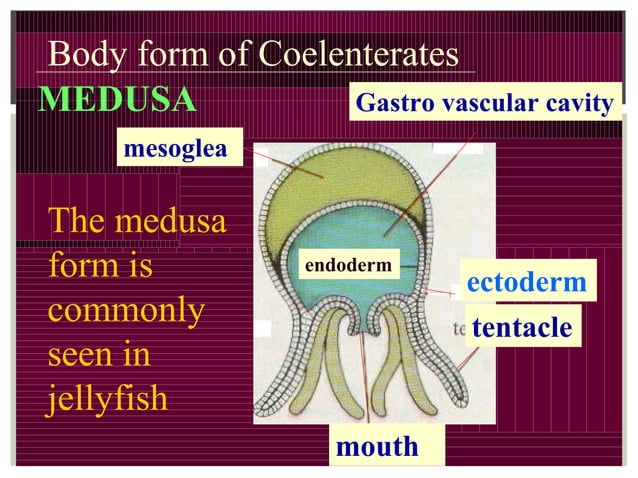 Body form of Coelenterates

MEDUSA

Gastro vascular cavity

mesoglea

The medusa form is commonly seen in jellyfish

endoderm

ectoderm

te

tentacle

mouth